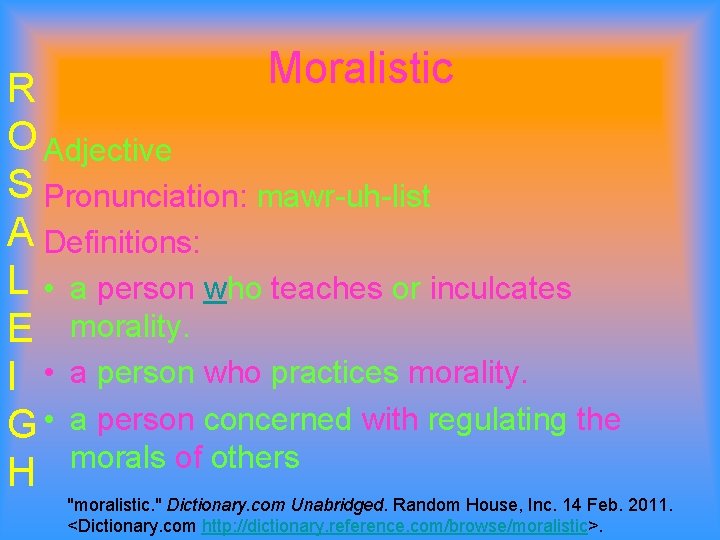 R
O
S
A
L
E
I
G
H

Moralistic

Adjective
Pronunciation: mawr-uh-list
Definitions:
• a person who teaches or inculcates morality.
• a person who practices morality.
• a person concerned with regulating the morals of others

"moralistic." Dictionary.com Unabridged. Random House, Inc. 14 Feb. 2011. <Dictionary.com http://dictionary.reference.com/browse/moralistic>.